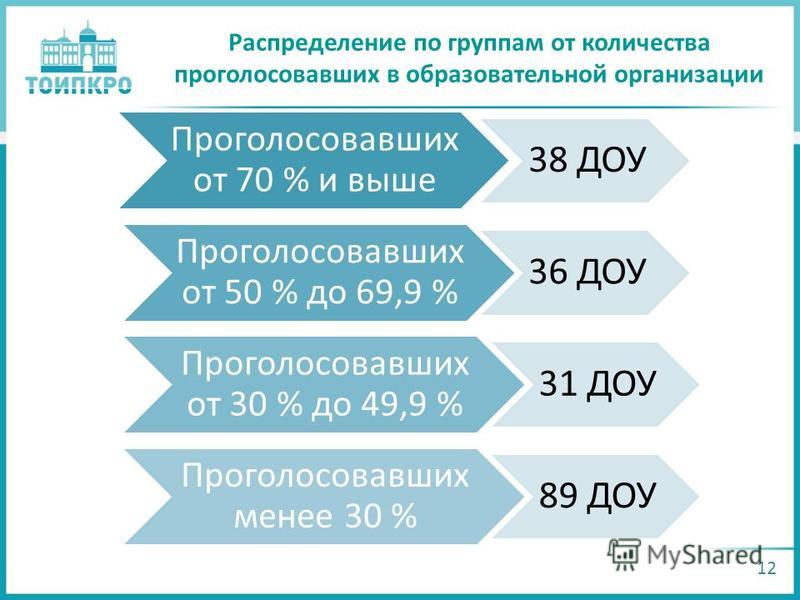 ТОИПКРО

Распределение по группам от количества проголосовавших в образовательной организации

Проголосовавших от 70 % и выше

38 ДОУ

Проголосовавших от 50 % до 69,9 %

36 ДОУ

Проголосовавших от 30 % до 49,9 %

31 ДОУ

Проголосовавших менее 30 %

89 ДОУ

MyShared

12